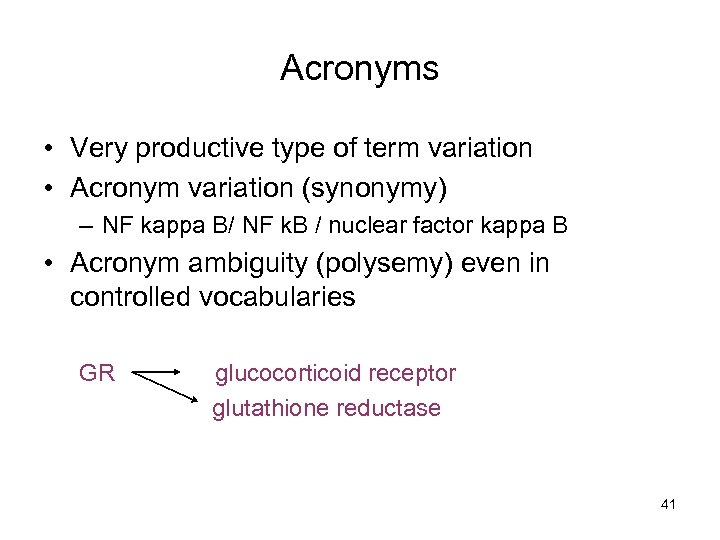 Acronyms

• Very productive type of term variation
• Acronym variation (synonymy)
– NF kappa B/ NF kB / nuclear factor kappa B
• Acronym ambiguity (polysemy) even in controlled vocabularies

GR glucocorticoid receptor
glutathione reductase

41